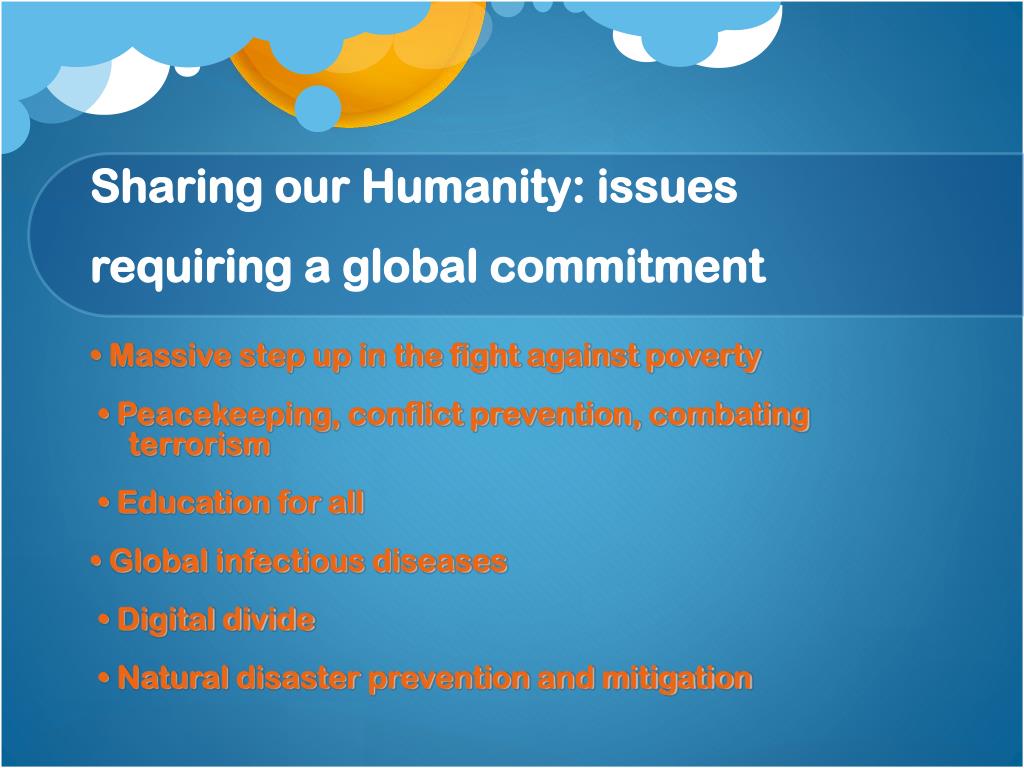 Sharing our Humanity: issues requiring a global commitment

• Massive step up in the fight against poverty

• Peacekeeping, conflict prevention, combating terrorism

• Education for all

• Global infectious diseases

• Digital divide

• Natural disaster prevention and mitigation